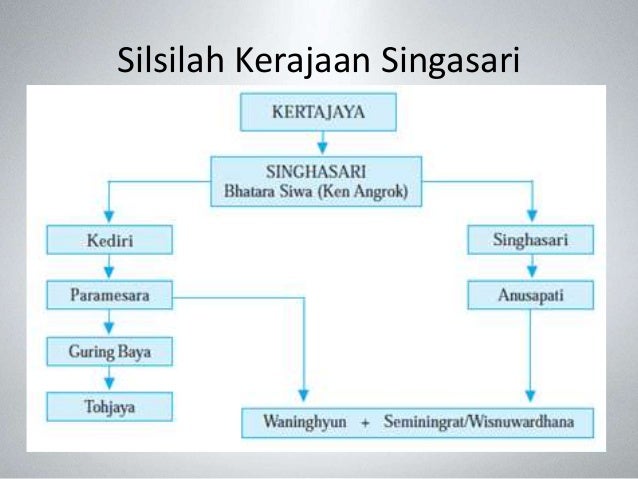 Silsilah Kerajaan Singasari

KERTAJAYA

SINGHASARI
Bhatara Siwa (Ken Angrok)

Kediri

Paramesara

Guring Baya

Tohjaya

Singhasari

Anusapati

Waninghyun + Seminingrat/Wisnuwardhana